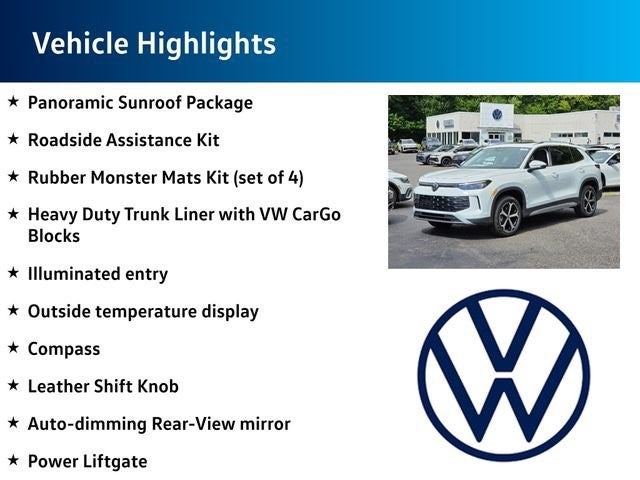 Vehicle Highlights

★ Panoramic Sunroof Package

★ Roadside Assistance Kit

★ Rubber Monster Mats Kit (set of 4)

★ Heavy Duty Trunk Liner with VW CarGo Blocks

★ Illuminated entry

★ Outside temperature display

★ Compass

★ Leather Shift Knob

★ Auto-dimming Rear-View mirror

★ Power Liftgate